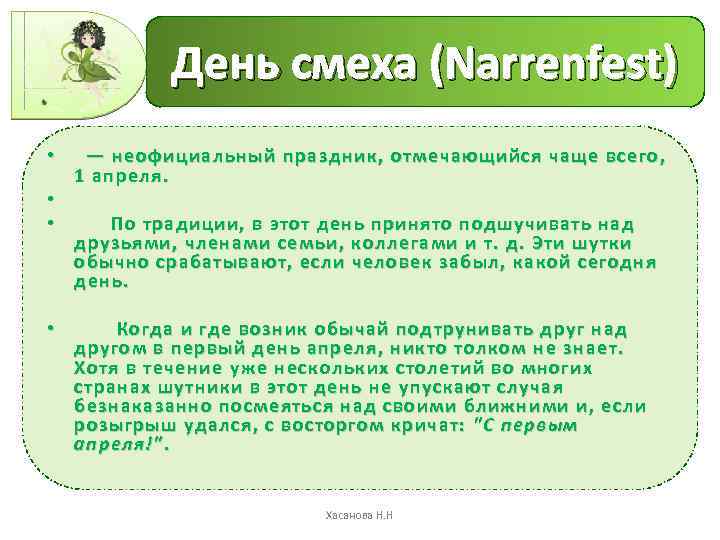 День смеха (Narrenfest)

• — неофициальный праздник, отмечающийся чаще всего, 1 апреля.

•

• По традиции, в этот день принято подшучивать над друзьями, членами семьи, коллегами и т. д. Эти шутки обычно срабатывают, если человек забыл, какой сегодня день.

• Когда и где возник обычай подтрунивать друг над другом в первый день апреля, никто толком не знает. Хотя в течение уже нескольких столетий во многих странах шутники в этот день не упускают случая безнаказанно посмеяться над своими ближними и, если розыгрыш удался, с восторгом кричат: "С первым апреля!".

Хасанова Н.Н